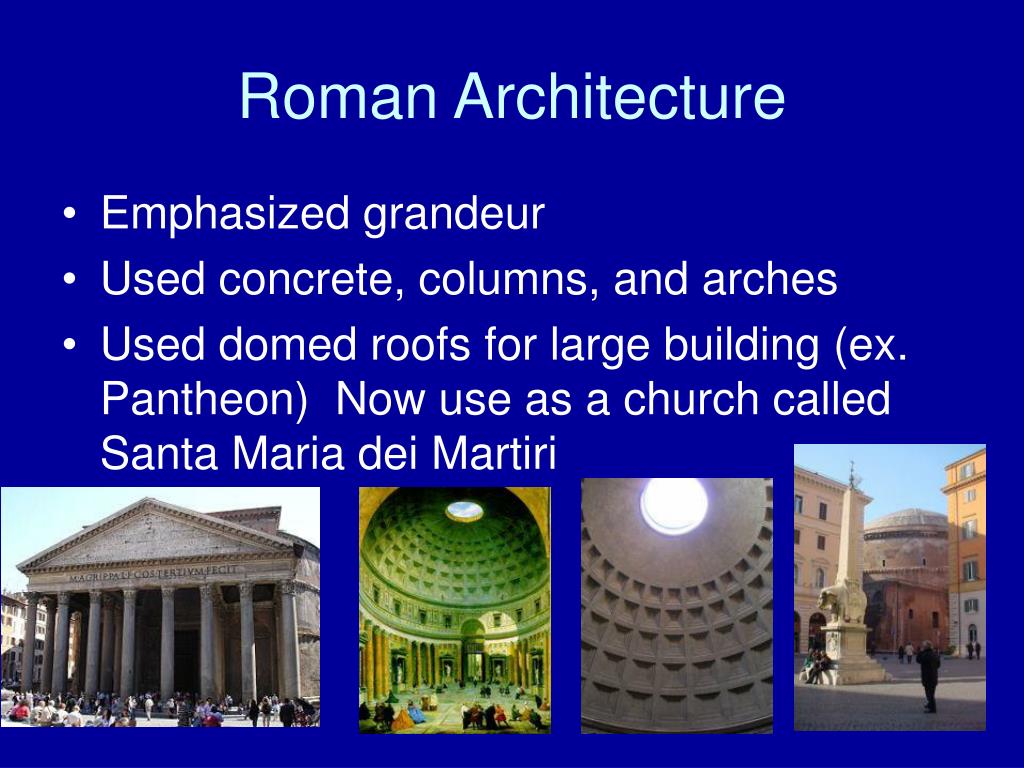 Roman Architecture

• Emphasized grandeur
• Used concrete, columns, and arches
• Used domed roofs for large building (ex. Pantheon) Now use as a church called Santa Maria dei Martiri

M·AGRIPPA·L·F·COS·TERTIVM·FECIT